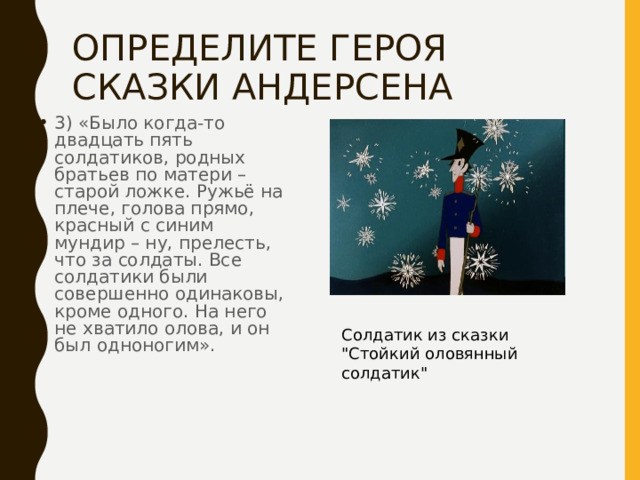 ОПРЕДЕЛИТЕ ГЕРОЯ СКАЗКИ АНДЕРСЕНА

• 3) «Было когда-то двадцать пять солдатиков, родных братьев по матери – старой ложке. Ружьё на плече, голова прямо, красный с синим мундир – ну, прелесть, что за солдаты. Все солдатики были совершенно одинаковы, кроме одного. На него не хватило олова, и он был одноногим».

Солдатик из сказки "Стойкий оловянный солдатик"